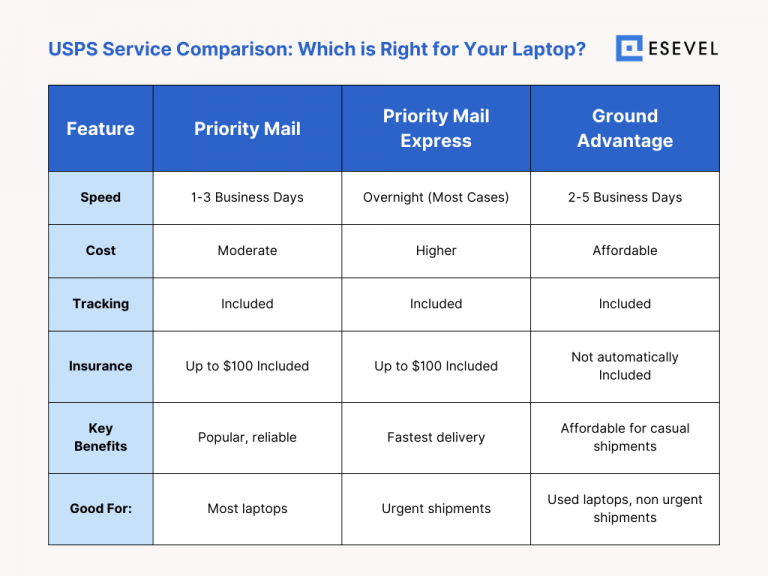 USPS Service Comparison: Which is Right for Your Laptop?

ESEVEL

| Feature | Priority Mail | Priority Mail Express | Ground Advantage |
|---|---|---|---|
| Speed | 1-3 Business Days | Overnight (Most Cases) | 2-5 Business Days |
| Cost | Moderate | Higher | Affordable |
| Tracking | Included | Included | Included |
| Insurance | Up to \$100 Included | Up to \$100 Included | Not automatically Included |
| Key Benefits | Popular, reliable | Fastest delivery | Affordable for casual shipments |
| Good For: | Most laptops | Urgent shipments | Used laptops, non urgent shipments |